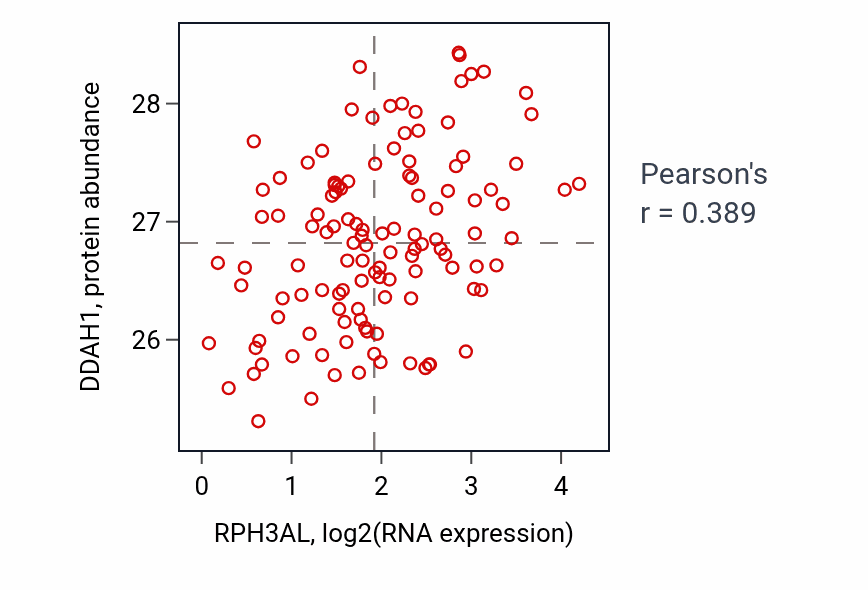 DDAH1, protein abundance

28
27
26

0
1
2
3
4

RPH3AL, log2(RNA expression)

Pearson's
r = 0.389